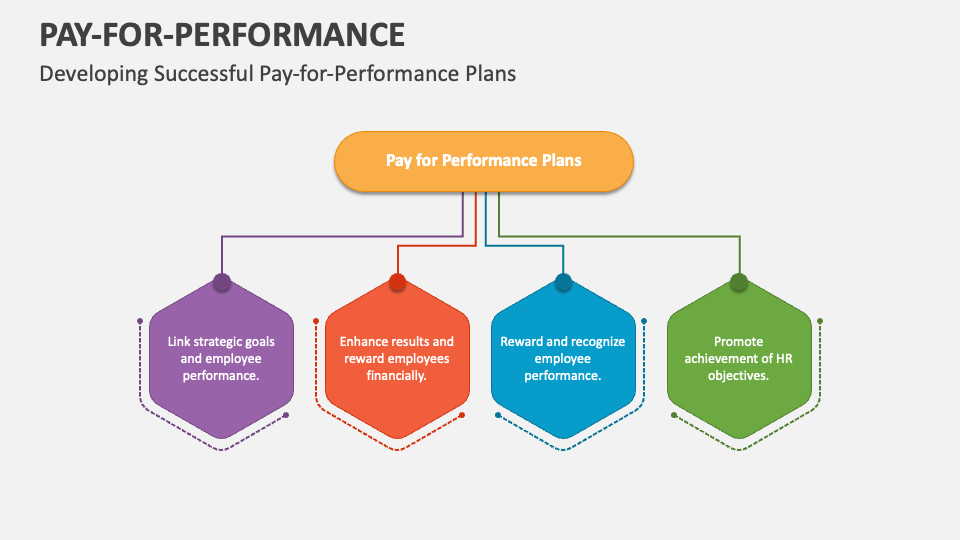 PAY-FOR-PERFORMANCE

Developing Successful Pay-for-Performance Plans

Pay for Performance Plans

Link strategic goals and employee performance.

Enhance results and reward employees financially.

Reward and recognize employee performance.

Promote achievement of HR objectives.